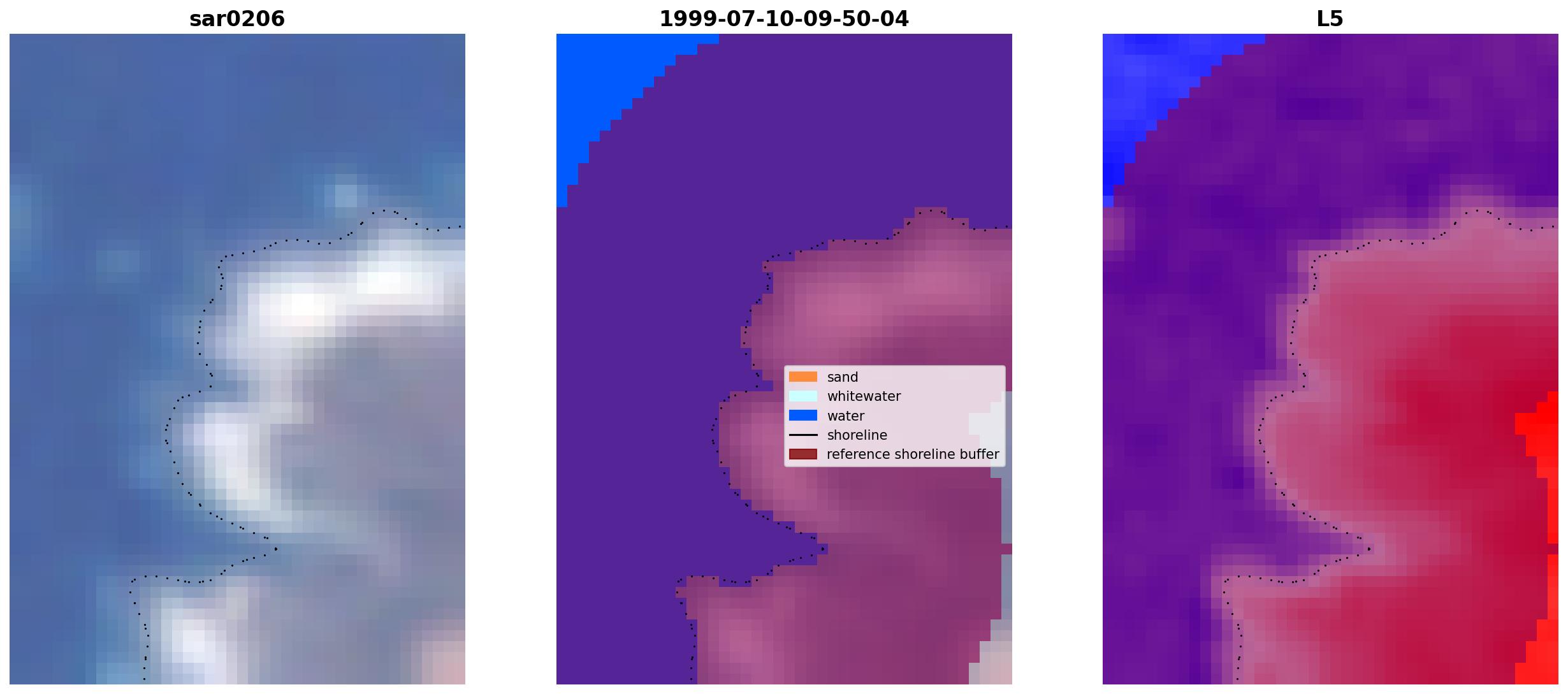 sar0206

1999-07-10-09-50-04

sand
whitewater
water
shoreline
reference shoreline buffer

L5